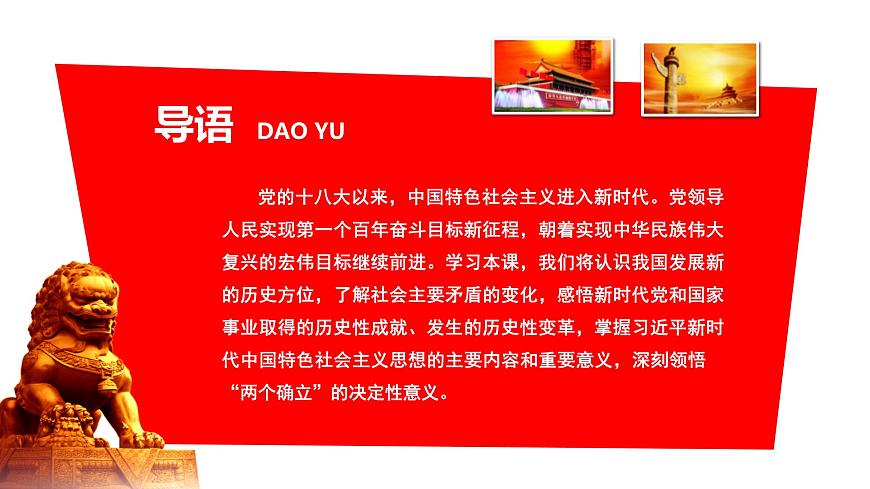 导语 DAO YU

党的十八大以来，中国特色社会主义进入新时代。党领导人民实现第一个百年奋斗目标新征程，朝着实现中华民族伟大复兴的宏伟目标继续前进。学习本课，我们将认识我国发展新的历史方位，了解社会主要矛盾的变化，感悟新时代党和国家事业取得的历史性成就、发生的历史性变革，掌握习近平新时代中国特色社会主义思想的主要内容和重要意义，深刻领悟“两个确立”的决定性意义。